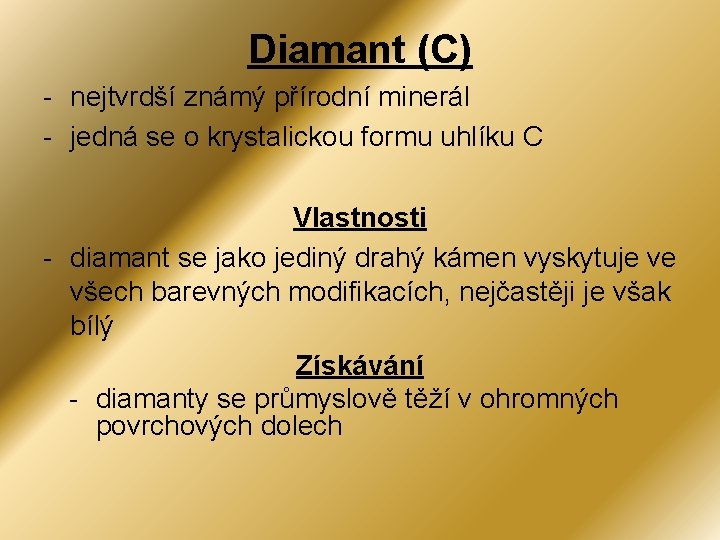 Diamant (C)

- nejtvrdší známý přírodní minerál
- jedná se o krystalickou formu uhlíku C

Vlastnosti

- diamant se jako jediný drahý kámen vyskytuje ve všech barevných modifikacích, nejčastěji je však bílý

Získávání

- diamanty se průmyslově těží v ohromných povrchových dolech